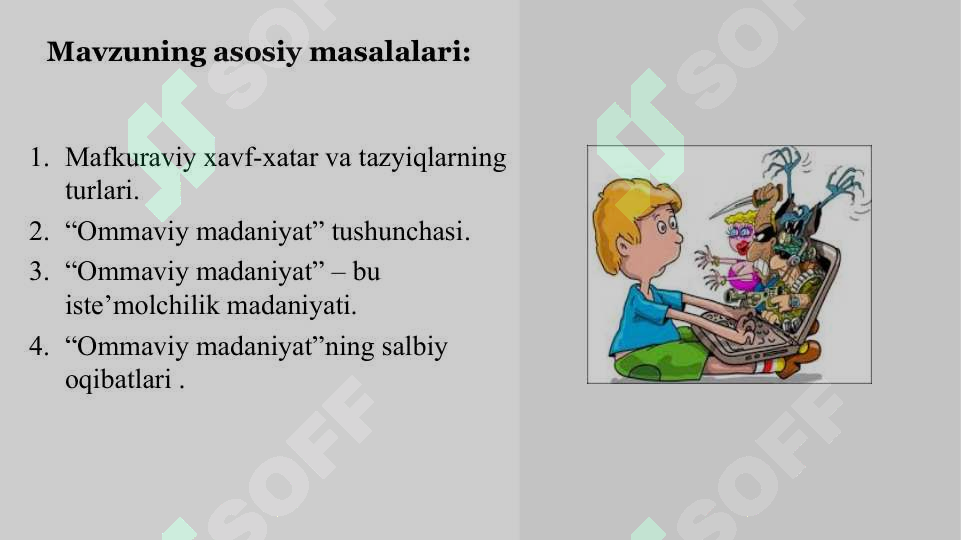 Mavzuning asosiy masalalari:

1. Mafkuraviy xavf-xatar va tazyiqlarning turlari.
2. “Ommaviy madaniyat” tushunchasi.
3. “Ommaviy madaniyat” – bu iste’molchilik madaniyati.
4. “Ommaviy madaniyat”ning salbiy oqibatlari .

SOFF
SOFF
SOFF
SOFF